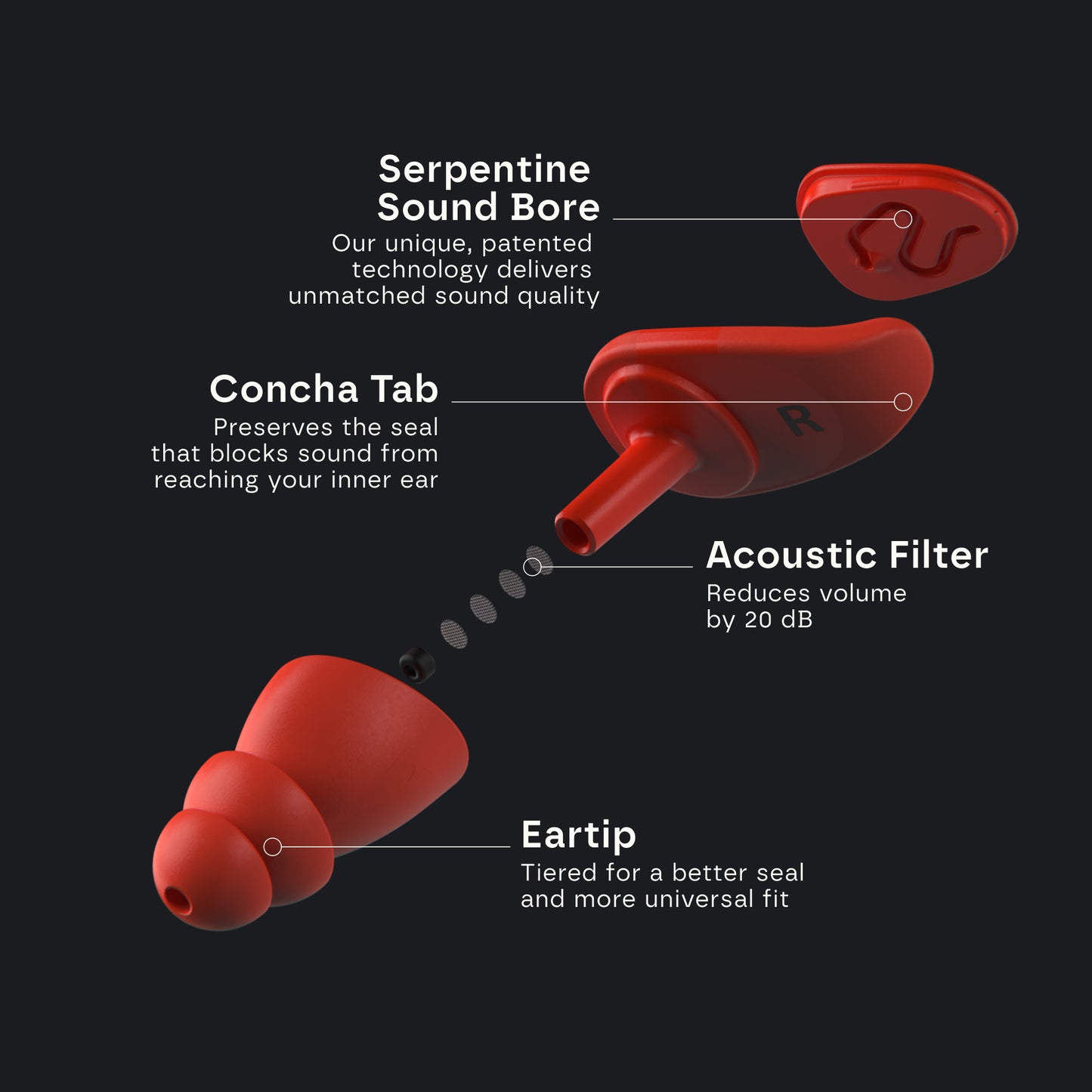 Serpentine Sound Bore
Our unique, patented technology delivers unmatched sound quality

Concha Tab
Preserves the seal that blocks sound from reaching your inner ear

R

Acoustic Filter
Reduces volume by 20 dB

Eartip
Tiered for a better seal and more universal fit